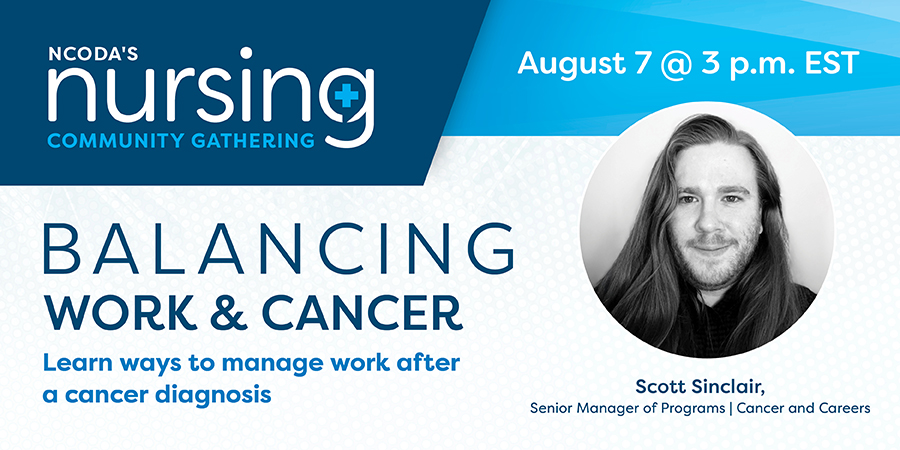 NCODA'S
nursing
COMMUNITY GATHERING

August 7 @ 3 p.m. EST

BALANCING
WORK & CANCER

Learn ways to manage work after a cancer diagnosis

Scott Sinclair,
Senior Manager of Programs | Cancer and Careers